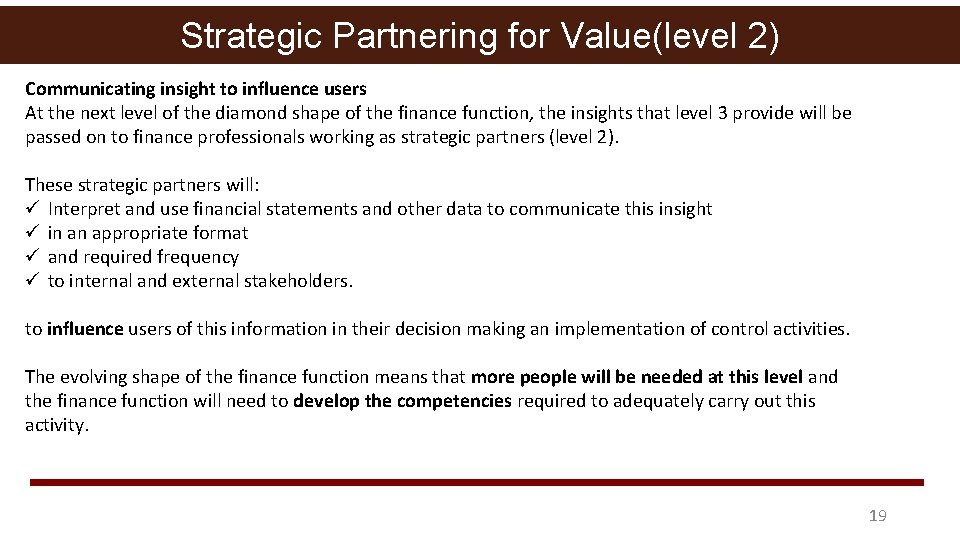 Strategic Partnering for Value(level 2)

Communicating insight to influence users
At the next level of the diamond shape of the finance function, the insights that level 3 provide will be passed on to finance professionals working as strategic partners (level 2).

These strategic partners will:
✓ Interpret and use financial statements and other data to communicate this insight
✓ in an appropriate format
✓ and required frequency
✓ to internal and external stakeholders.

to influence users of this information in their decision making an implementation of control activities.

The evolving shape of the finance function means that more people will be needed at this level and the finance function will need to develop the competencies required to adequately carry out this activity.

19